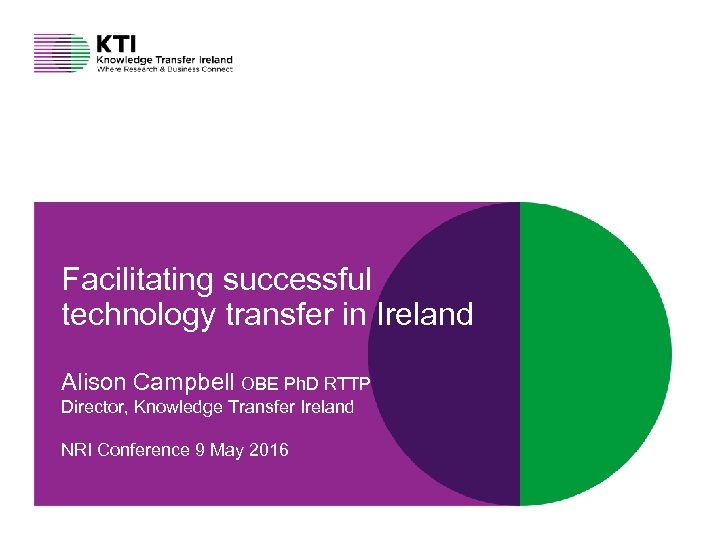 KTI
Knowledge Transfer Ireland
Where Research & Business Connect

Facilitating successful technology transfer in Ireland

Alison Campbell OBE PhD RTTP
Director, Knowledge Transfer Ireland

NRI Conference 9 May 2016